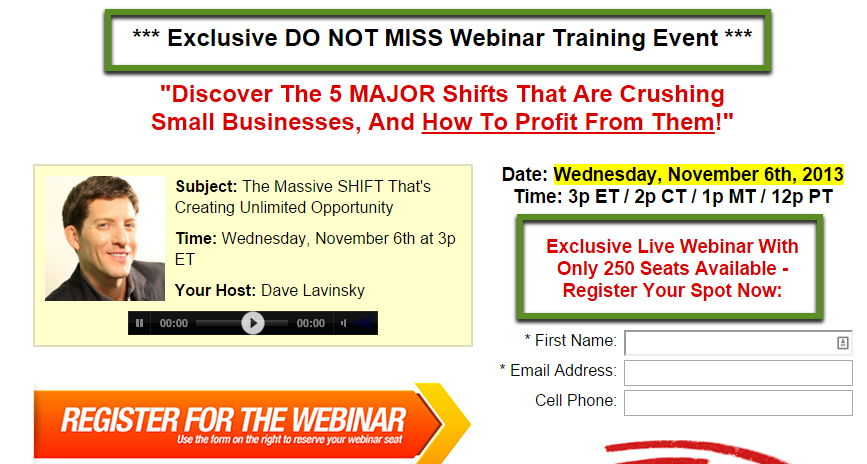 *** Exclusive DO NOT MISS Webinar Training Event ***

"Discover The 5 MAJOR Shifts That Are Crushing Small Businesses, And How To Profit From Them!"

Subject: The Massive SHIFT That's Creating Unlimited Opportunity

Time: Wednesday, November 6th at 3p ET

Your Host: Dave Lavinsky

00:00 00:00

REGISTER FOR THE WEBINAR
Use the form on the right to reserve your webinar seat

Date: Wednesday, November 6th, 2013
Time: 3p ET / 2p CT / 1p MT / 12p PT

Exclusive Live Webinar With Only 250 Seats Available - Register Your Spot Now:

* First Name:
* Email Address:
Cell Phone: